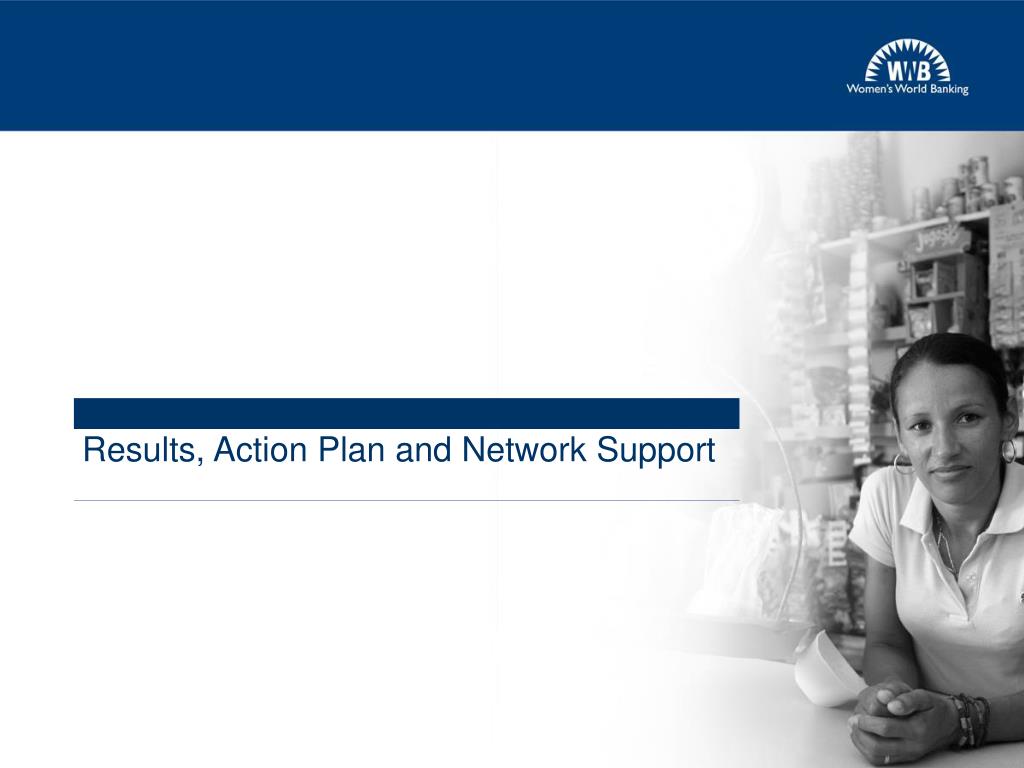 WWB
Women's World Banking

Results, Action Plan and Network Support